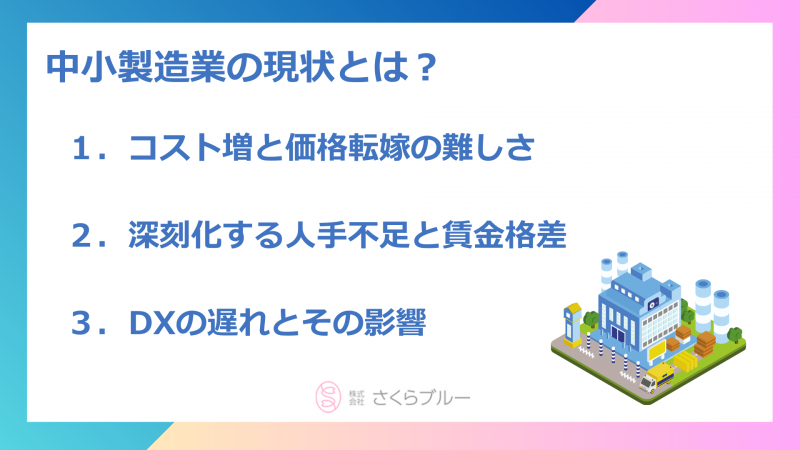 中小製造業の現状とは？

１．コスト増と価格転嫁の難しさ

２．深刻化する人手不足と賃金格差

３．DXの遅れとその影響

株式会社 さくらブルー